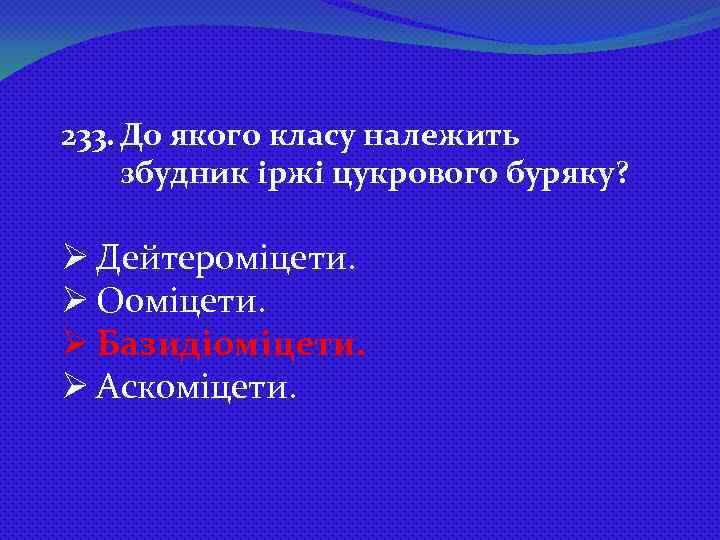 233. До якого класу належить збудник іржі цукрового буряку?

➢ Дейтероміцети.
➢ Ооміцети.
➢ Базидіоміцети.
➢ Аскоміцети.